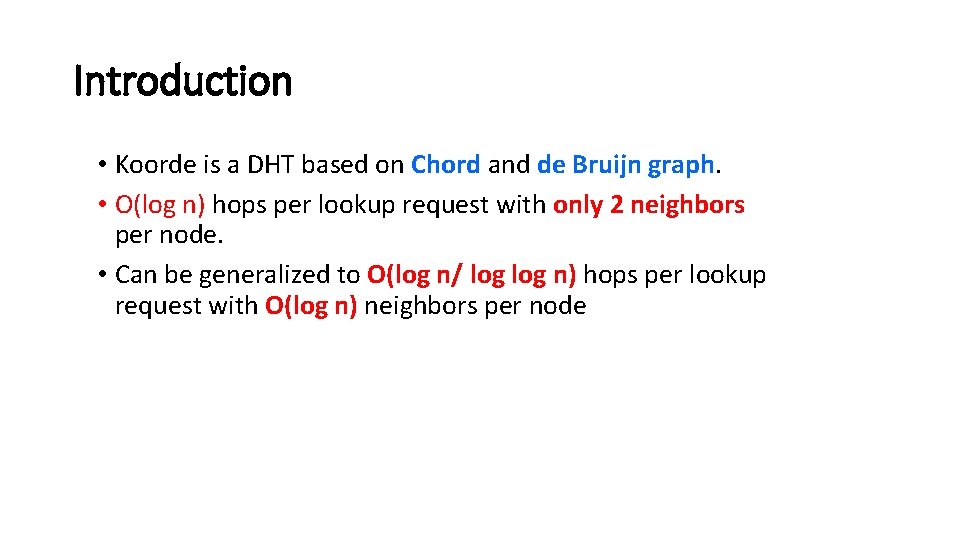 Introduction

• Koorde is a DHT based on Chord and de Bruijn graph.
• O(log n) hops per lookup request with only 2 neighbors per node.
• Can be generalized to O(log n/ log log n) hops per lookup request with O(log n) neighbors per node